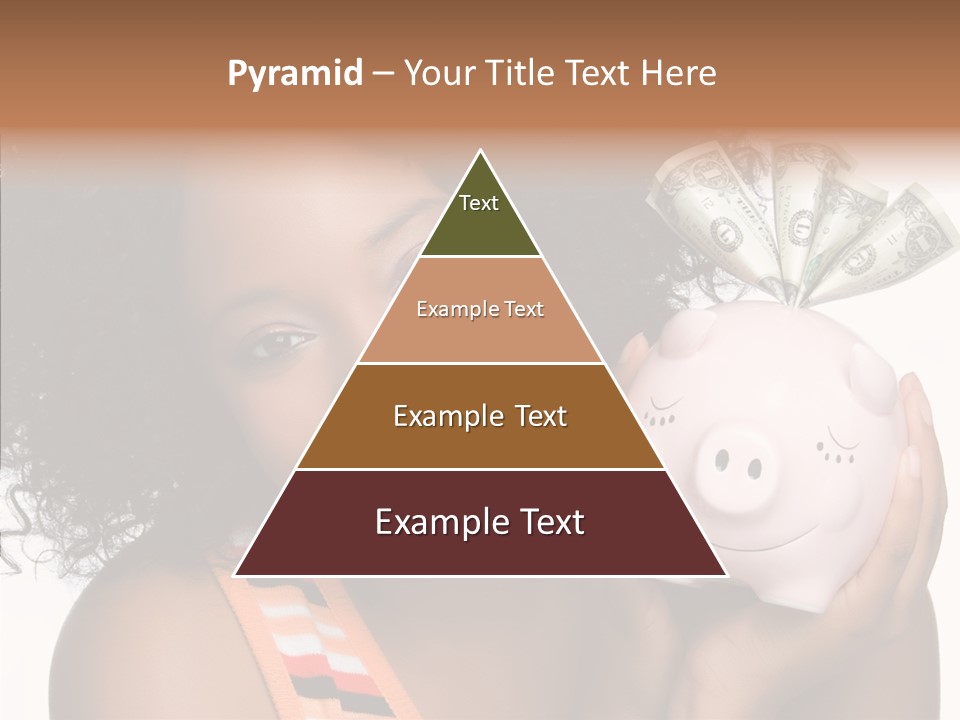 Pyramid – Your Title Text Here

Text

Example Text

Example Text

Example Text